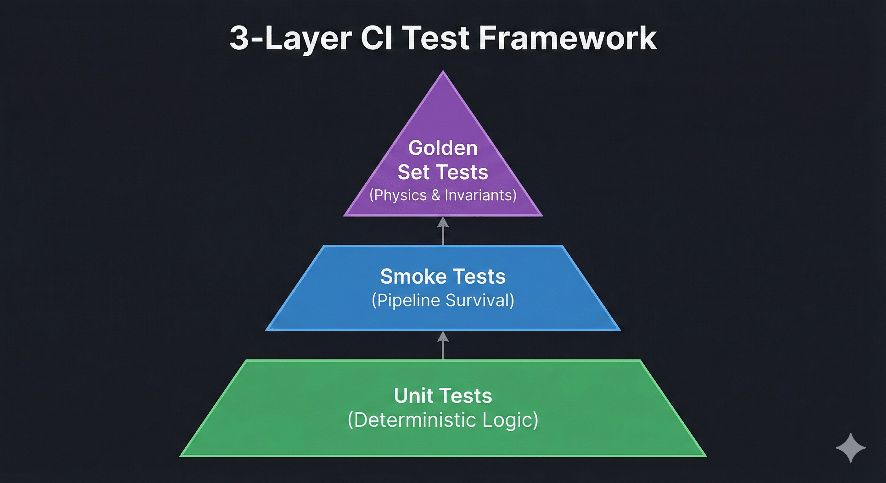 3-Layer CI Test Framework

Golden Set Tests
(Physics & Invariants)

Smoke Tests
(Pipeline Survival)

Unit Tests
(Deterministic Logic)